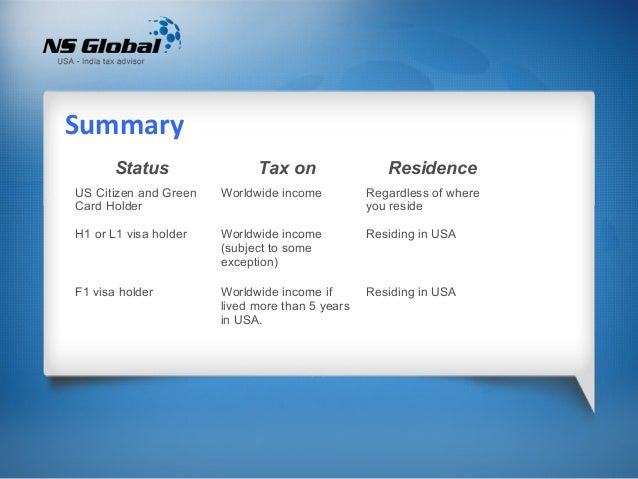 NS Global
USA - India tax advisor

Summary

| Status | Tax on | Residence |
|---|---|---|
| US Citizen and Green Card Holder | Worldwide income | Regardless of where you reside |
| H1 or L1 visa holder | Worldwide income (subject to some exception) | Residing in USA |
| F1 visa holder | Worldwide income if lived more than 5 years in USA. | Residing in USA |